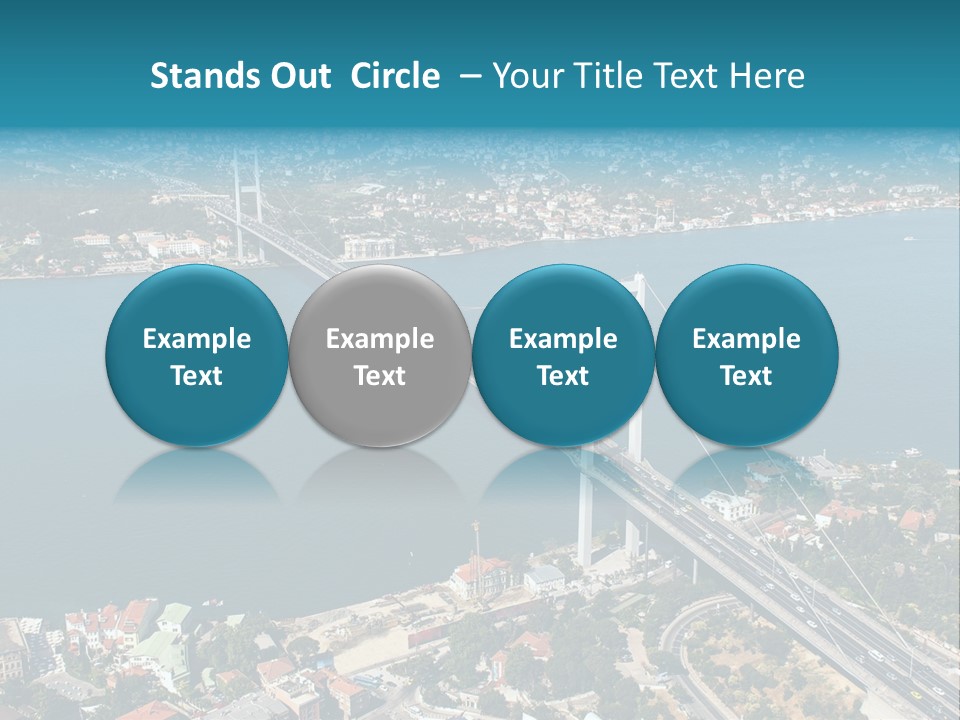 Stands Out Circle – Your Title Text Here

Example Text

Example Text

Example Text

Example Text